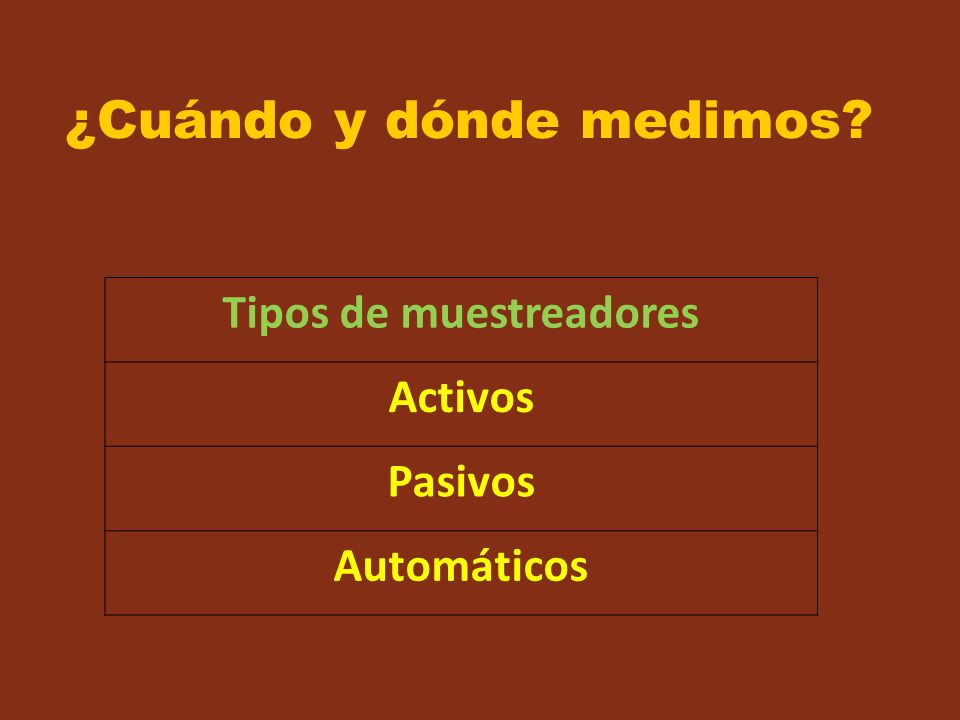 ¿Cuándo y dónde medimos?

| Tipos de muestreadores |
|---|
| Activos |
| Pasivos |
| Automáticos |